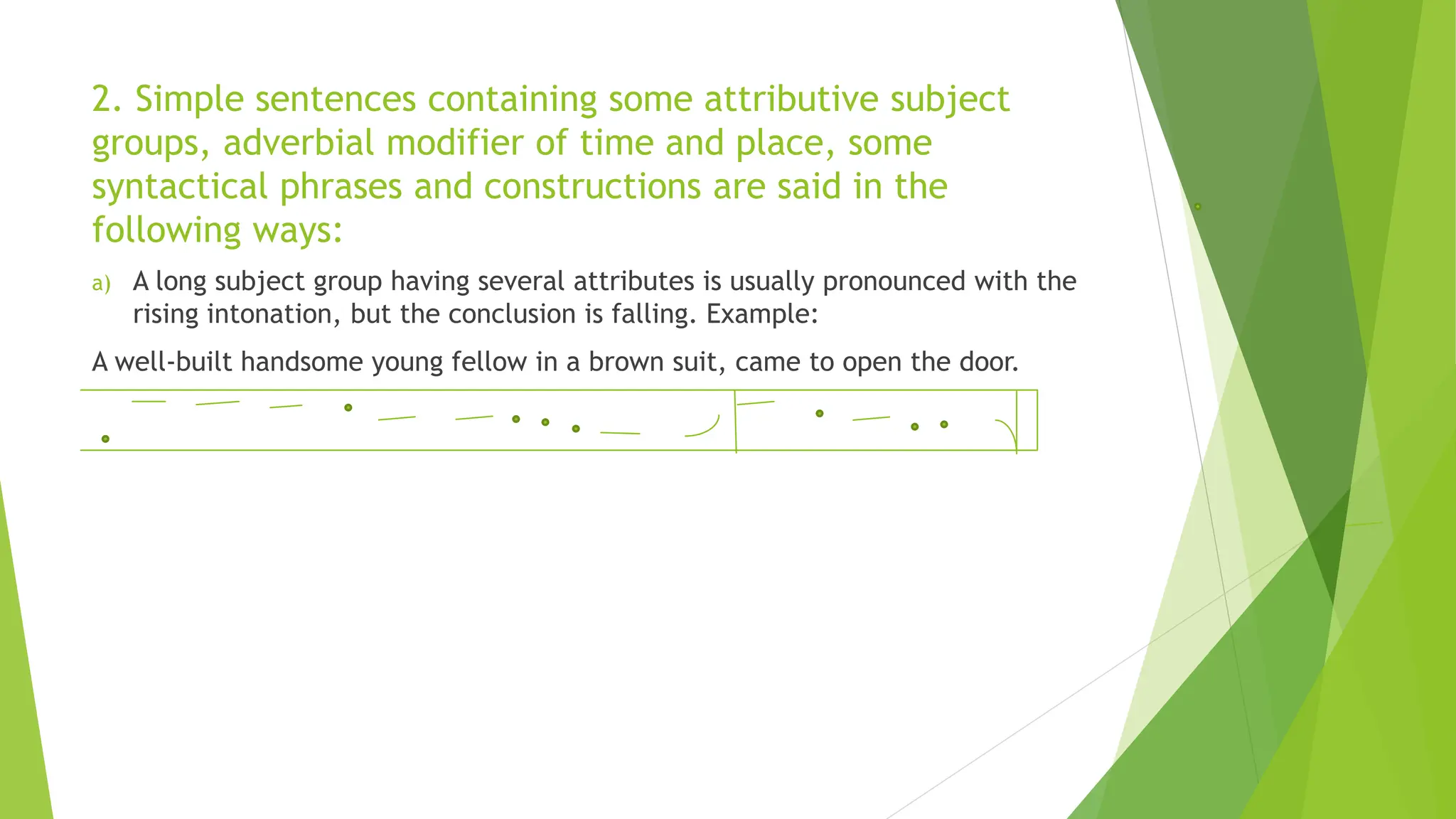 2. Simple sentences containing some attributive subject groups, adverbial modifier of time and place, some syntactical phrases and constructions are said in the following ways:

a) A long subject group having several attributes is usually pronounced with the rising intonation, but the conclusion is falling. Example:

A well-built handsome young fellow in a brown suit, came to open the door.